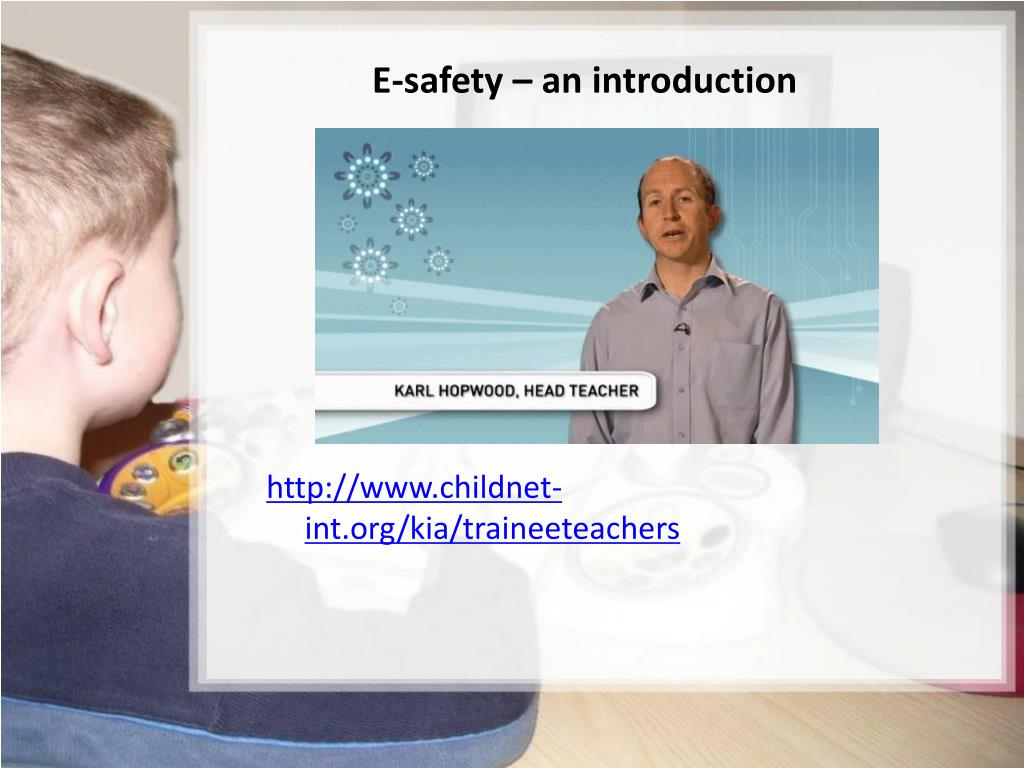 E-safety – an introduction

KARL HOPWOOD, HEAD TEACHER

http://www.childnet-int.org/kia/traineeteachers